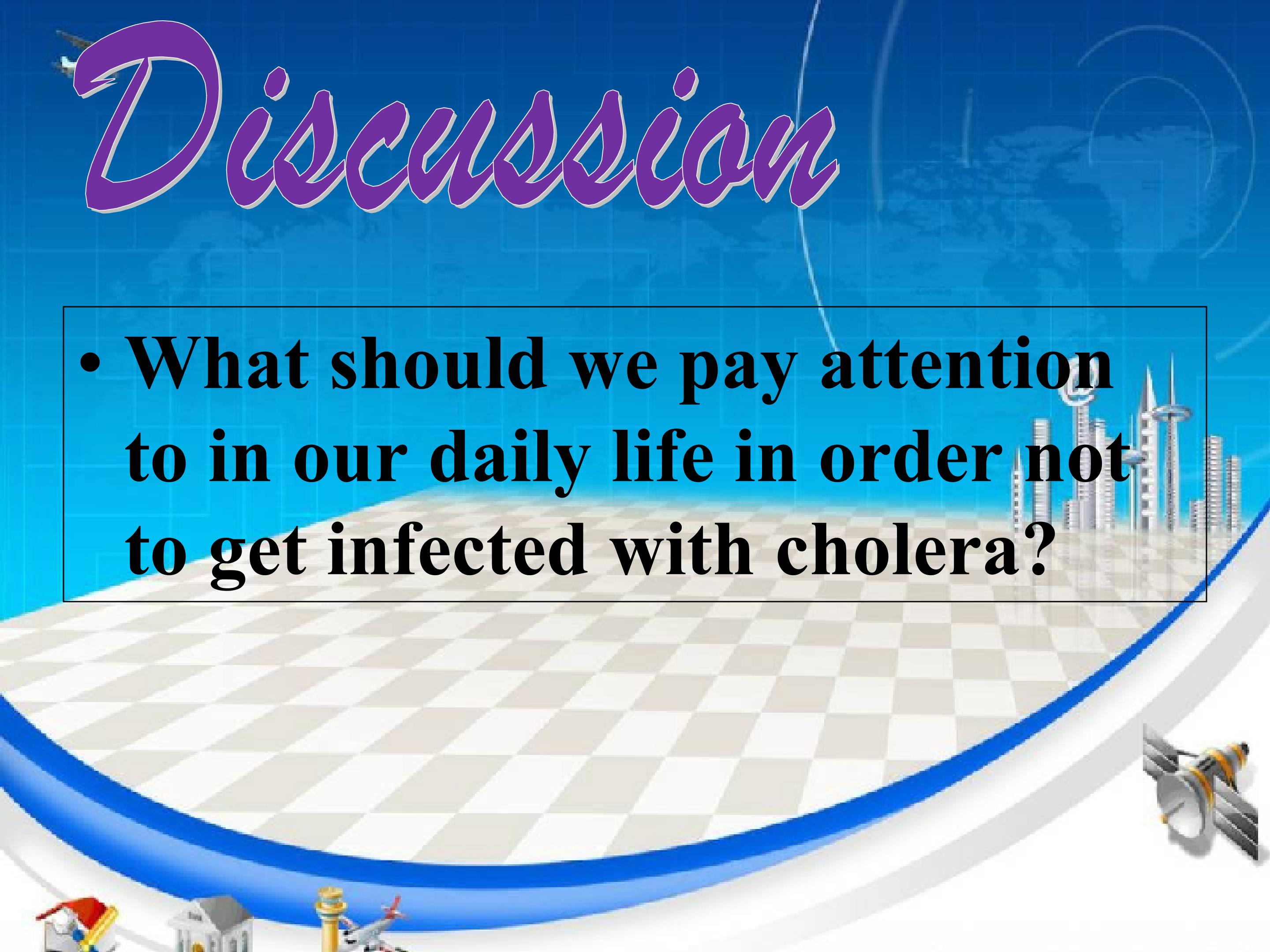 Discussion

• What should we pay attention to in our daily life in order not to get infected with cholera?